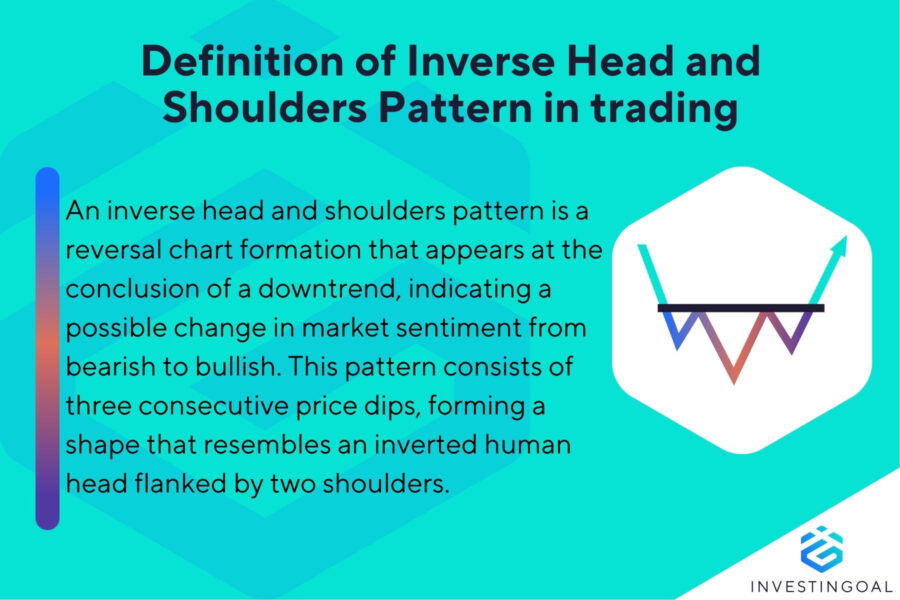 Definition of Inverse Head and Shoulders Pattern in trading

An inverse head and shoulders pattern is a reversal chart formation that appears at the conclusion of a downtrend, indicating a possible change in market sentiment from bearish to bullish. This pattern consists of three consecutive price dips, forming a shape that resembles an inverted human head flanked by two shoulders.

INVESTINGOAL